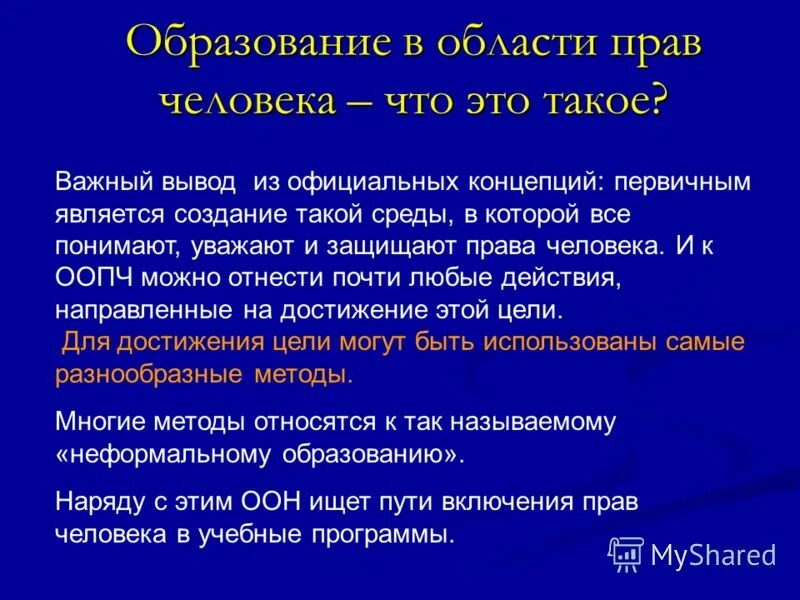 Образование в области прав человека – что это такое?

Важный вывод из официальных концепций: первичным является создание такой среды, в которой все понимают, уважают и защищают права человека. И к ООПЧ можно отнести почти любые действия, направленные на достижение этой цели.
Для достижения цели могут быть использованы самые разнообразные методы.

Многие методы относятся к так называемому «неформальному образованию».

Наряду с этим ООН ищет пути включения прав человека в учебные программы.

MyShared